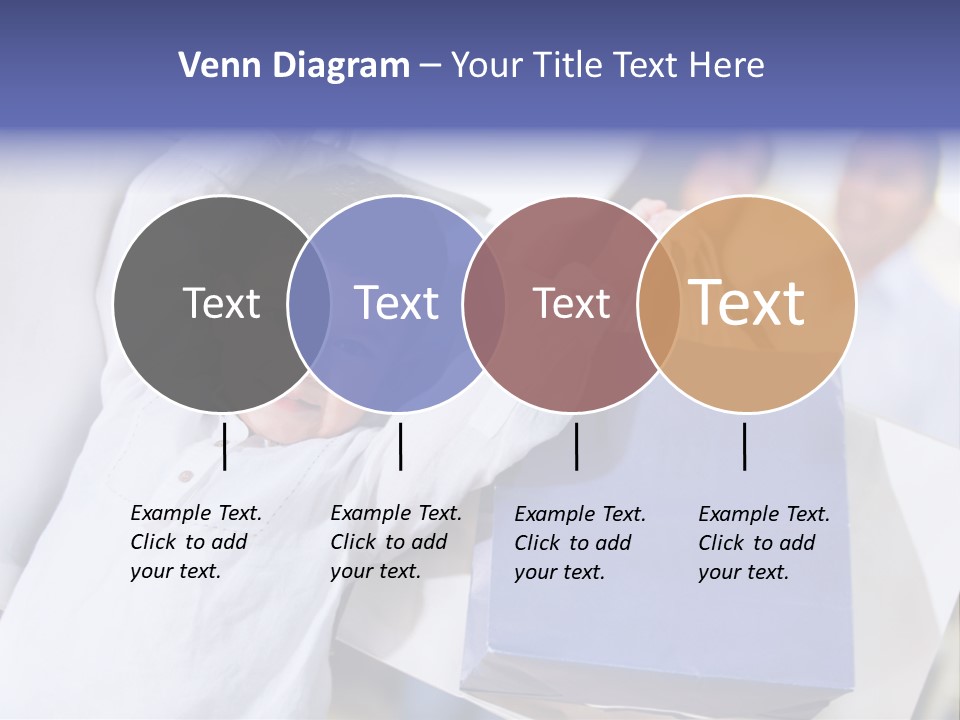 Venn Diagram – Your Title Text Here

Text

Text

Text

Text

Example Text. Click to add your text.

Example Text. Click to add your text.

Example Text. Click to add your text.

Example Text. Click to add your text.